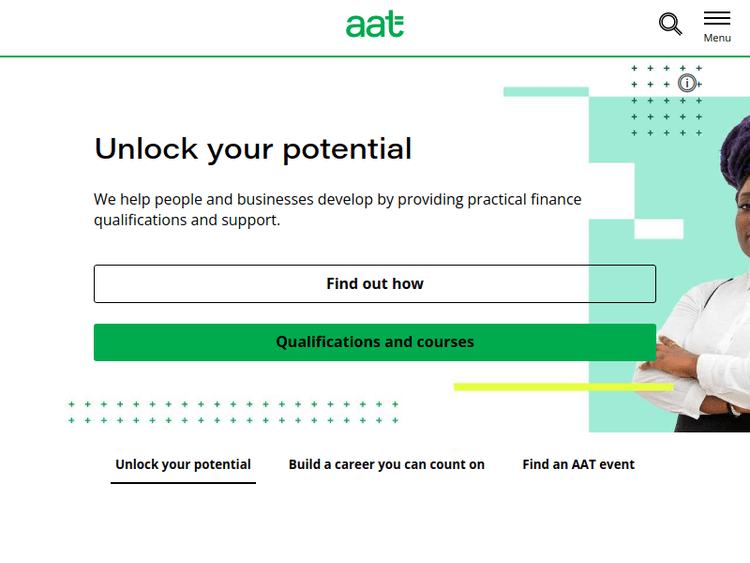 aat

Menu

Unlock your potential

We help people and businesses develop by providing practical finance qualifications and support.

Find out how

Qualifications and courses

Unlock your potential

Build a career you can count on

Find an AAT event